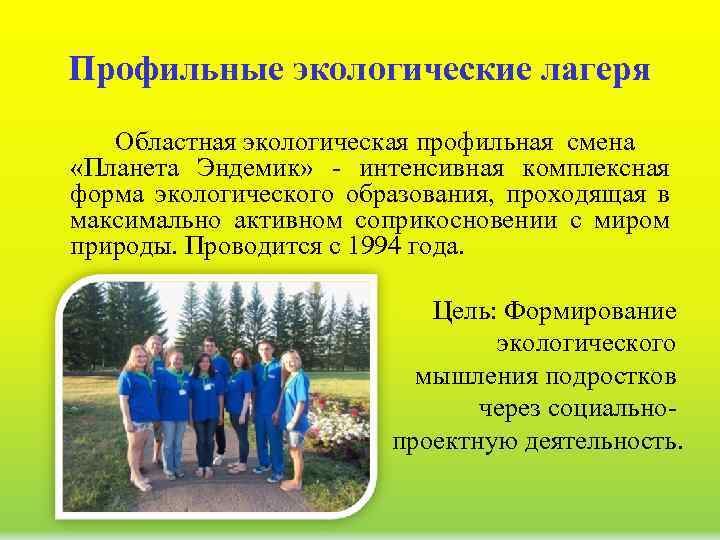 Профильные экологические лагеря

Областная экологическая профильная смена «Планета Эндемик» - интенсивная комплексная форма экологического образования, проходящая в максимально активном соприкосновении с миром природы. Проводится с 1994 года.

Цель: Формирование экологического мышления подростков через социально-проектную деятельность.